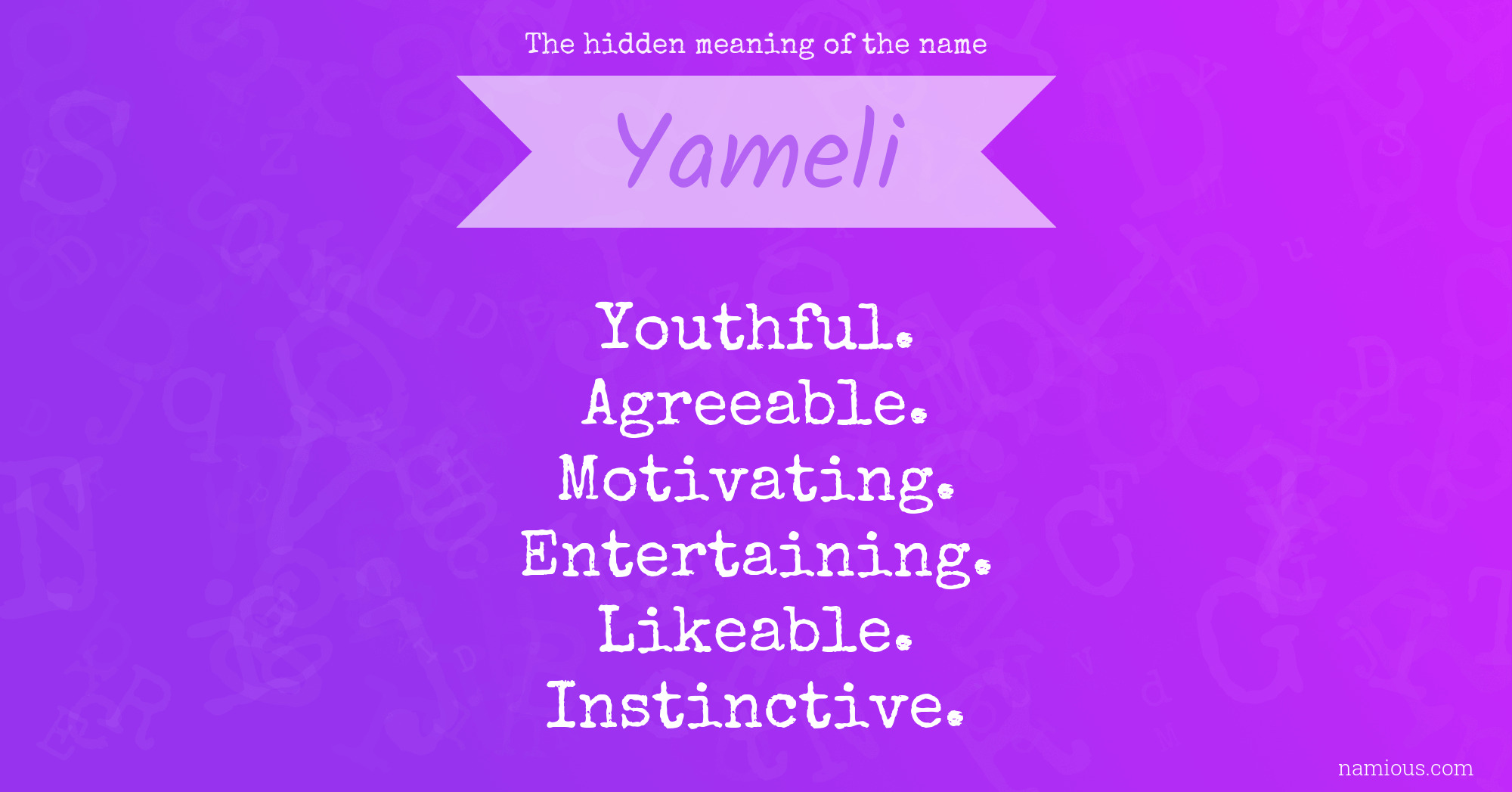 The hidden meaning of the name

Yameli

Youthful.
Agreeable.
Motivating.
Entertaining.
Likeable.
Instinctive.

namious.com